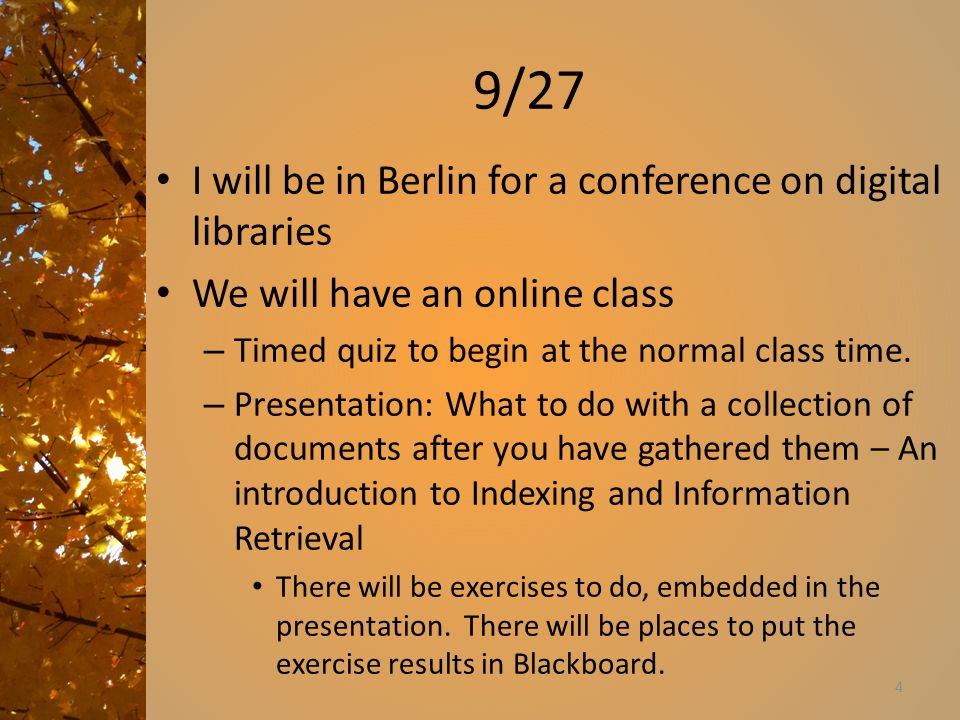 9/27

• I will be in Berlin for a conference on digital libraries
• We will have an online class
– Timed quiz to begin at the normal class time.
– Presentation: What to do with a collection of documents after you have gathered them – An introduction to Indexing and Information Retrieval
• There will be exercises to do, embedded in the presentation. There will be places to put the exercise results in Blackboard.

4